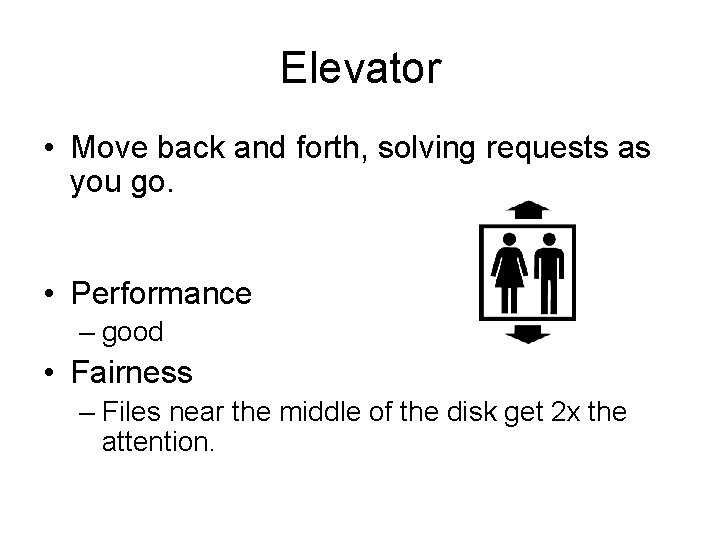 Elevator

• Move back and forth, solving requests as you go.

• Performance
– good
• Fairness
– Files near the middle of the disk get 2x the attention.